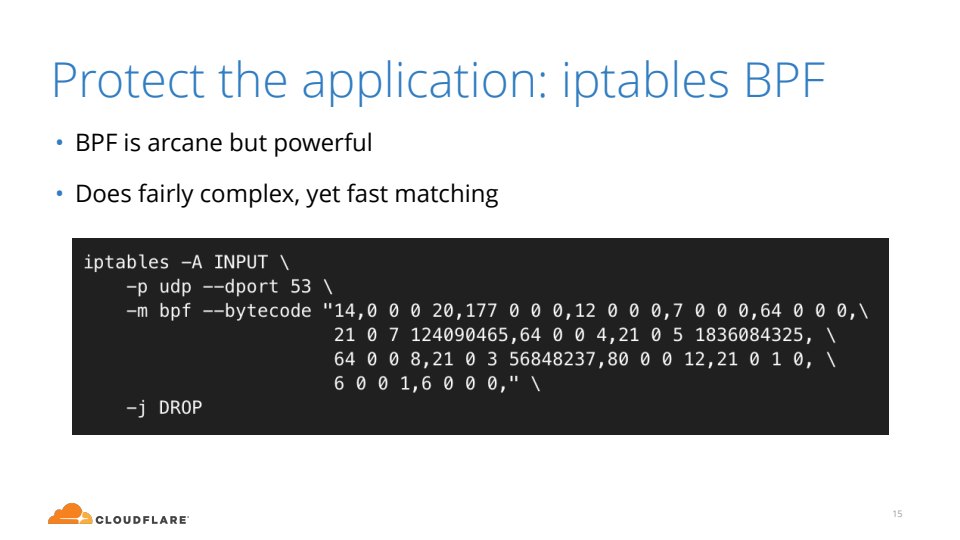 Protect the application: iptables BPF

• BPF is arcane but powerful

• Does fairly complex, yet fast matching

iptables -A INPUT \
    -p udp --dport 53 \
    -m bpf --bytecode "14,0 0 0 20,177 0 0 0,12 0 0 0,7 0 0 0,64 0 0 0,\
                       21 0 7 124090465,64 0 0 4,21 0 5 1836084325, \
                       64 0 0 8,21 0 3 56848237,80 0 0 12,21 0 1 0, \
                       6 0 0 1,6 0 0 0," \
    -j DROP

CLOUDFLARE

15